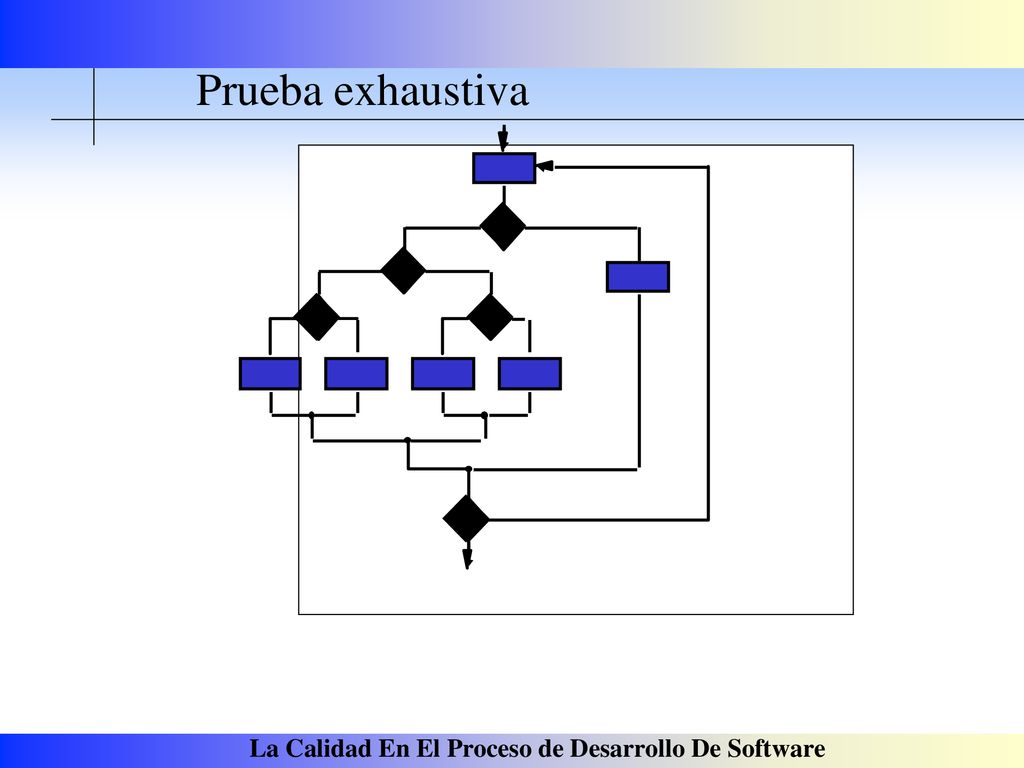 Prueba exhaustiva

La Calidad En El Proceso de Desarrollo De Software